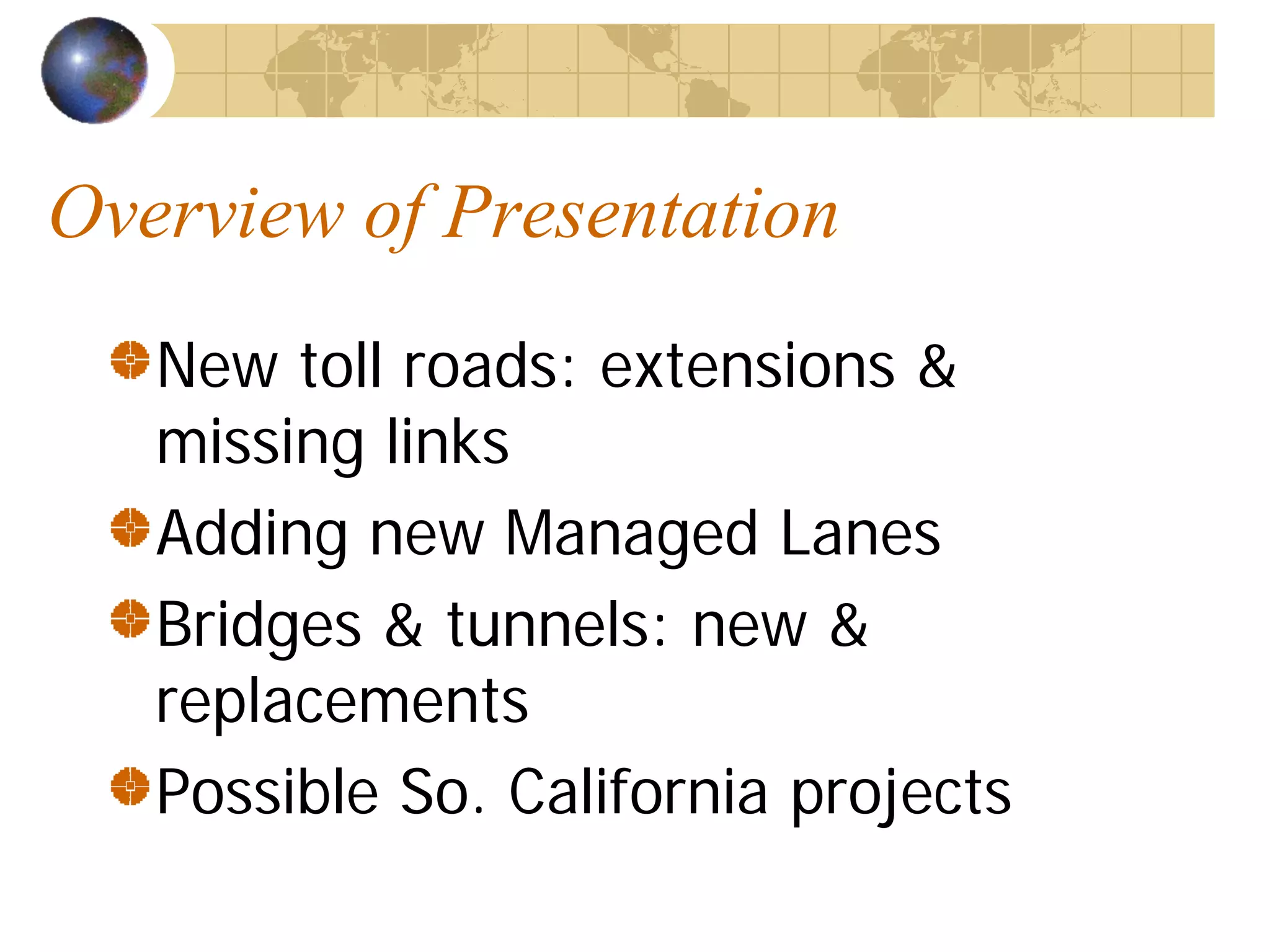 Overview of Presentation

New toll roads: extensions & missing links

Adding new Managed Lanes

Bridges & tunnels: new & replacements

Possible So. California projects